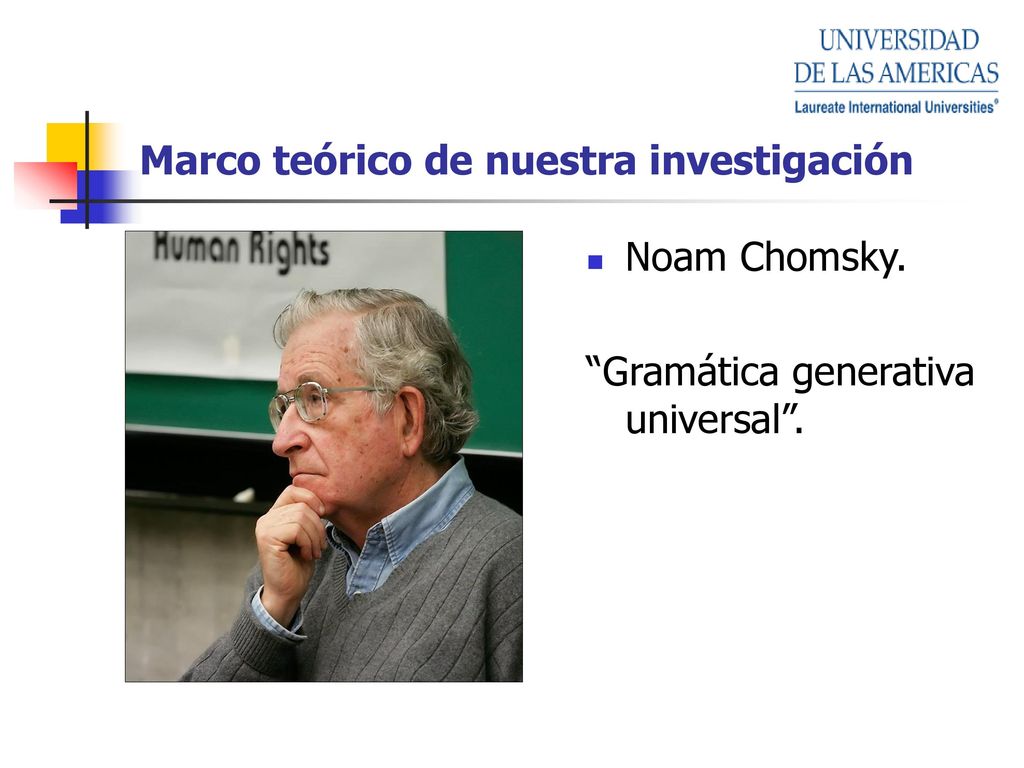 UNIVERSIDAD
DE LAS AMERICAS
Laureate International Universities®

Marco teórico de nuestra investigación

Human Rights

Noam Chomsky.

“Gramática generativa universal”.